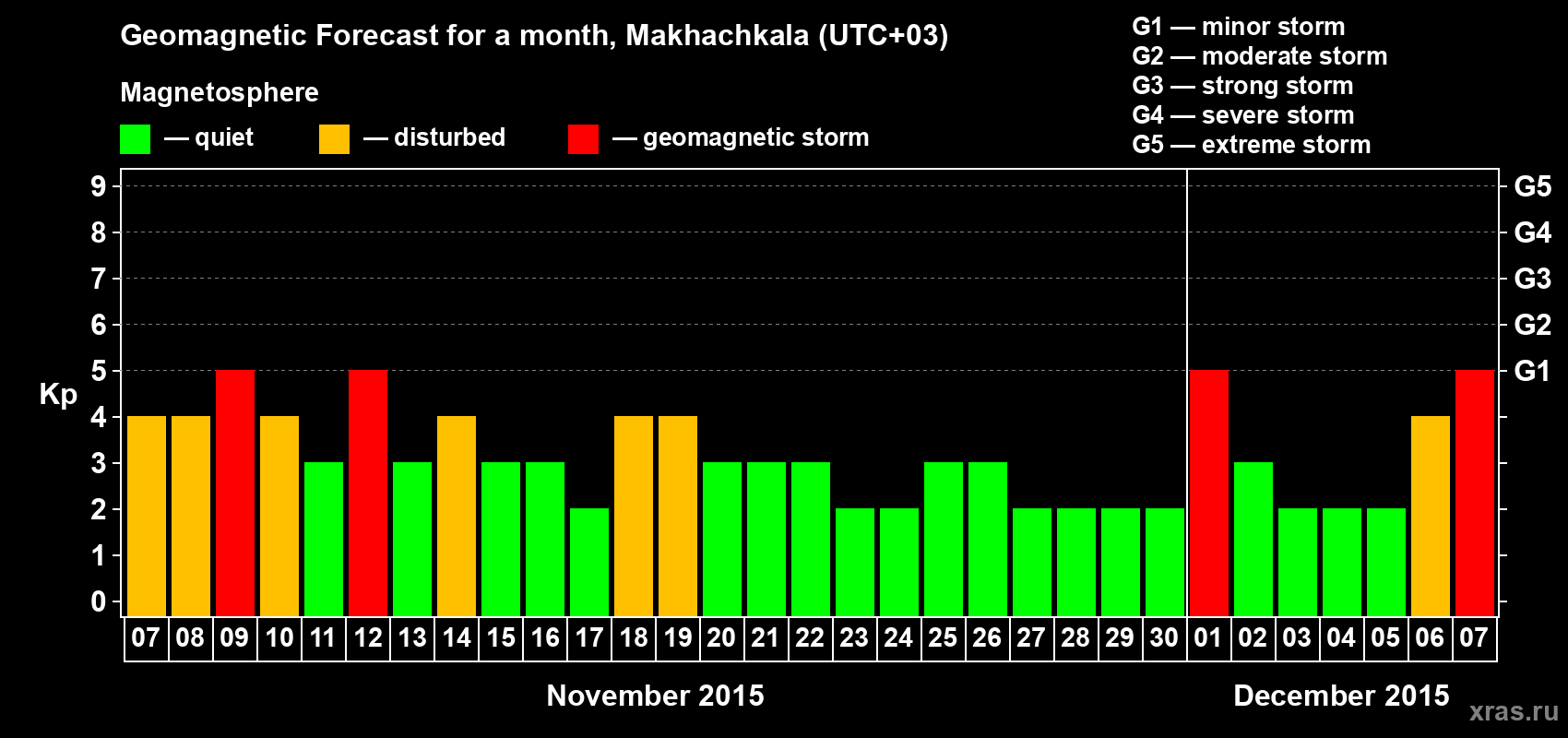 Geomagnetic Forecast for a month, Makhachkala (UTC+03)

Magnetosphere

— quiet — disturbed — geomagnetic storm

G1 — minor storm
G2 — moderate storm
G3 — strong storm
G4 — severe storm
G5 — extreme storm

Kp

9 8 7 6 5 4 3 2 1 0

G5 G4 G3 G2 G1

07 08 09 10 11 12 13 14 15 16 17 18 19 20 21 22 23 24 25 26 27 28 29 30 01 02 03 04 05 06 07

November 2015

December 2015

xras.ru